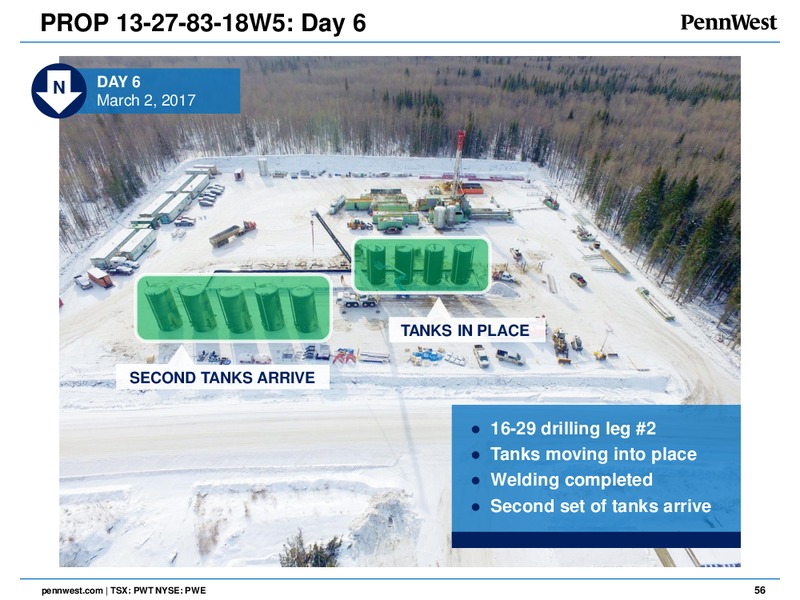 PROP 13-27-83-18W5: Day 6

PennWest

N

DAY 6
March 2, 2017

TANKS IN PLACE

SECOND TANKS ARRIVE

- 16-29 drilling leg #2
- Tanks moving into place
- Welding completed
- Second set of tanks arrive

pennwest.com | TSX: PWT NYSE: PWE

56